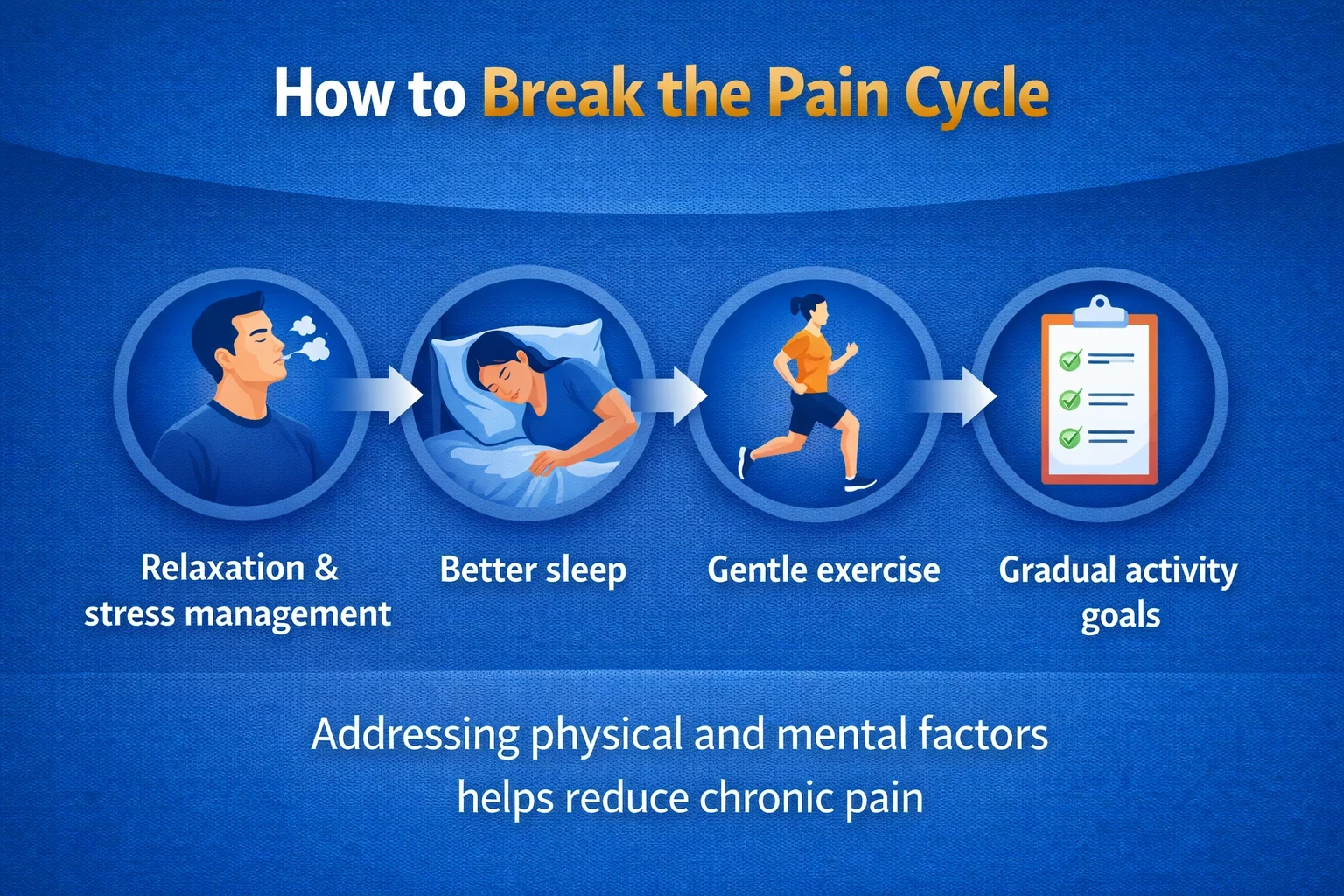 How to Break the Pain Cycle

Relaxation & stress management

Better sleep

Gentle exercise

Gradual activity goals

Addressing physical and mental factors helps reduce chronic pain